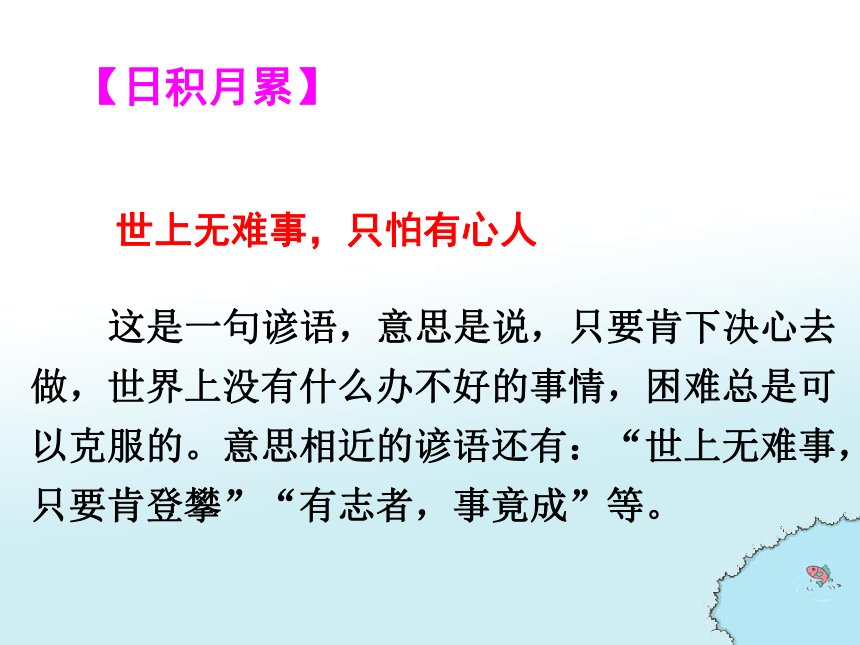 【日积月累】

世上无难事，只怕有心人

这是一句谚语，意思是说，只要肯下决心去做，世界上没有什么办不好的事情，困难总是可以克服的。意思相近的谚语还有：“世上无难事，只要肯登攀”“有志者，事竟成”等。